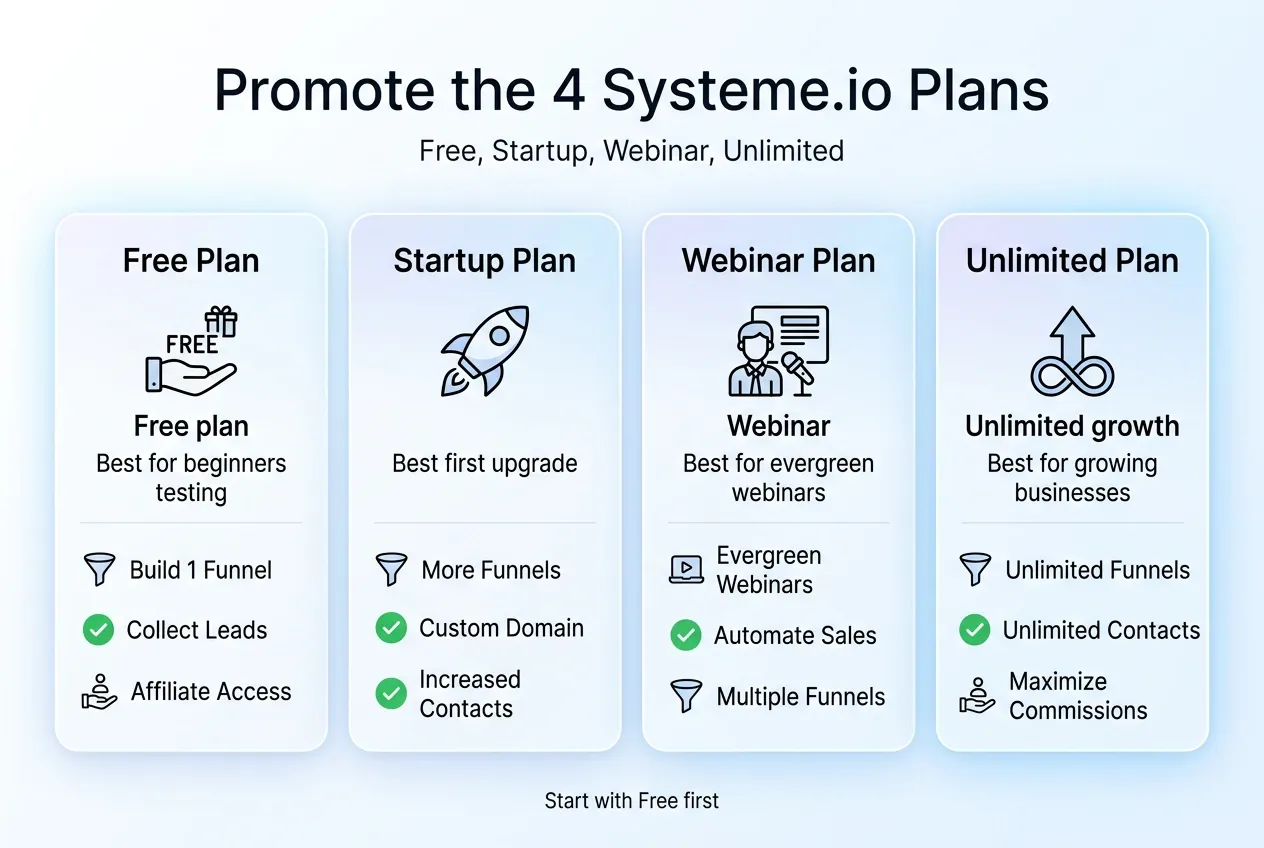 Promote the 4 Systeme.io Plans

Free, Startup, Webinar, Unlimited

Free Plan

FREE

Free plan

Best for beginners testing

Build 1 Funnel

Collect Leads

Affiliate Access

Startup Plan

Best first upgrade

More Funnels

Custom Domain

Increased Contacts

Webinar Plan

Webinar

Best for evergreen webinars

Evergreen Webinars

Automate Sales

Multiple Funnels

Unlimited Plan

Unlimited growth

Best for growing businesses

Unlimited Funnels

Unlimited Contacts

Maximize Commissions

Start with Free first